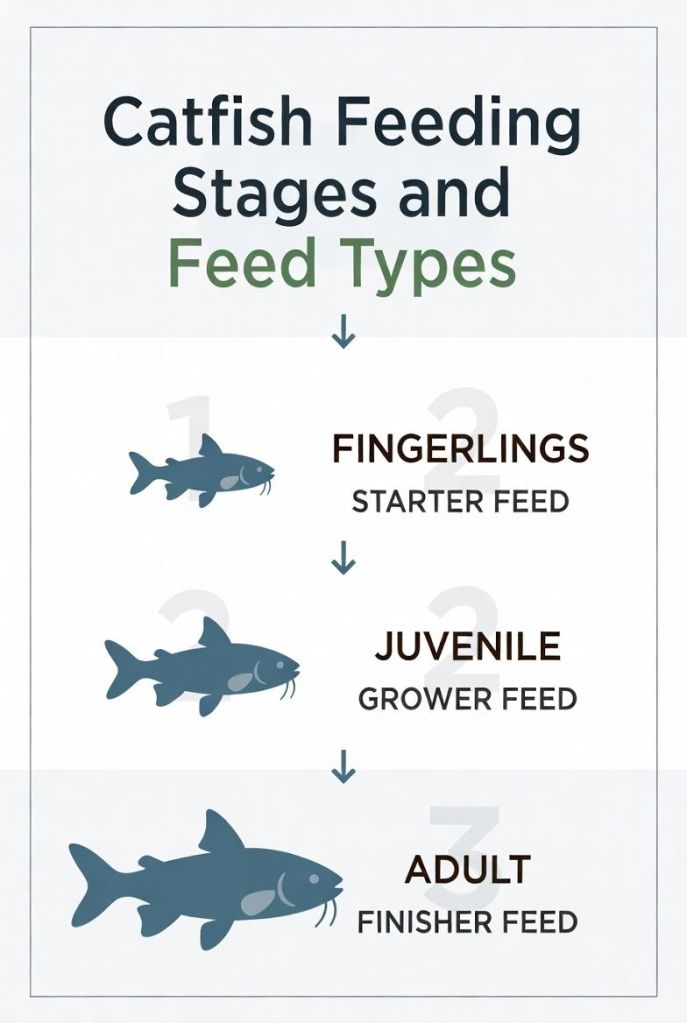 Catfish Feeding Stages and Feed Types

↓

1 2

FINGERLINGS
STARTER FEED

↓

2 2

JUVENILE
GROWER FEED

↓

3

ADULT
FINISHER FEED